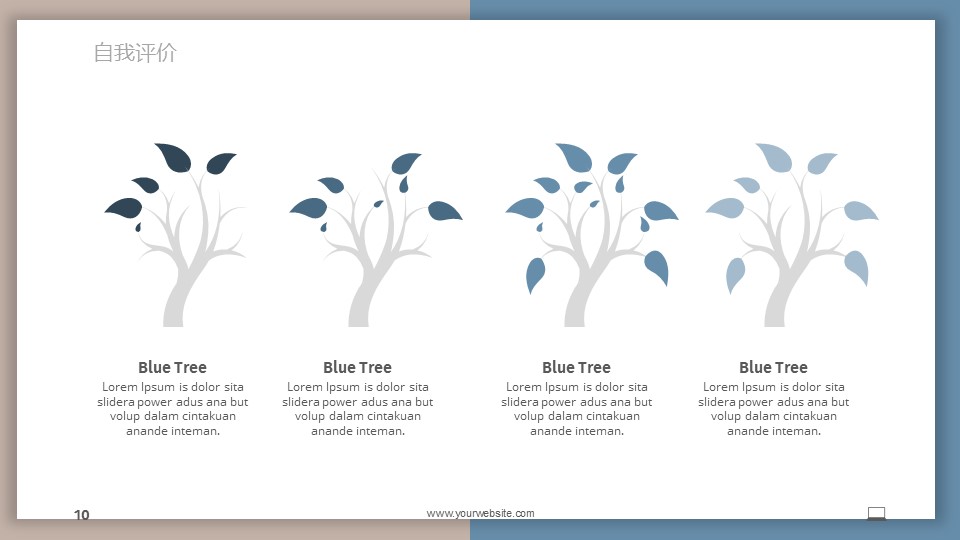 自我评价

Blue Tree
Lorem Ipsum is dolor sita slidera power adus ana but volup dalam cintakuan anande inteman.

Blue Tree
Lorem Ipsum is dolor sita slidera power adus ana but volup dalam cintakuan anande inteman.

Blue Tree
Lorem Ipsum is dolor sita slidera power adus ana but volup dalam cintakuan anande inteman.

Blue Tree
Lorem Ipsum is dolor sita slidera power adus ana but volup dalam cintakuan anande inteman.

10

www.yourwebsite.com